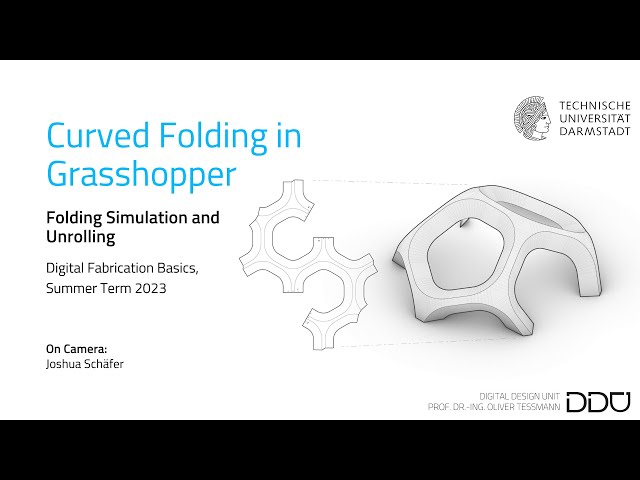 TECHNISCHE
UNIVERSITÄT
DARMSTADT

Curved Folding in Grasshopper

Folding Simulation and Unrolling

Digital Fabrication Basics, Summer Term 2023

On Camera:
Joshua Schäfer

DIGITAL DESIGN UNIT
PROF. DR.-ING. OLIVER TESSMANN

DDU